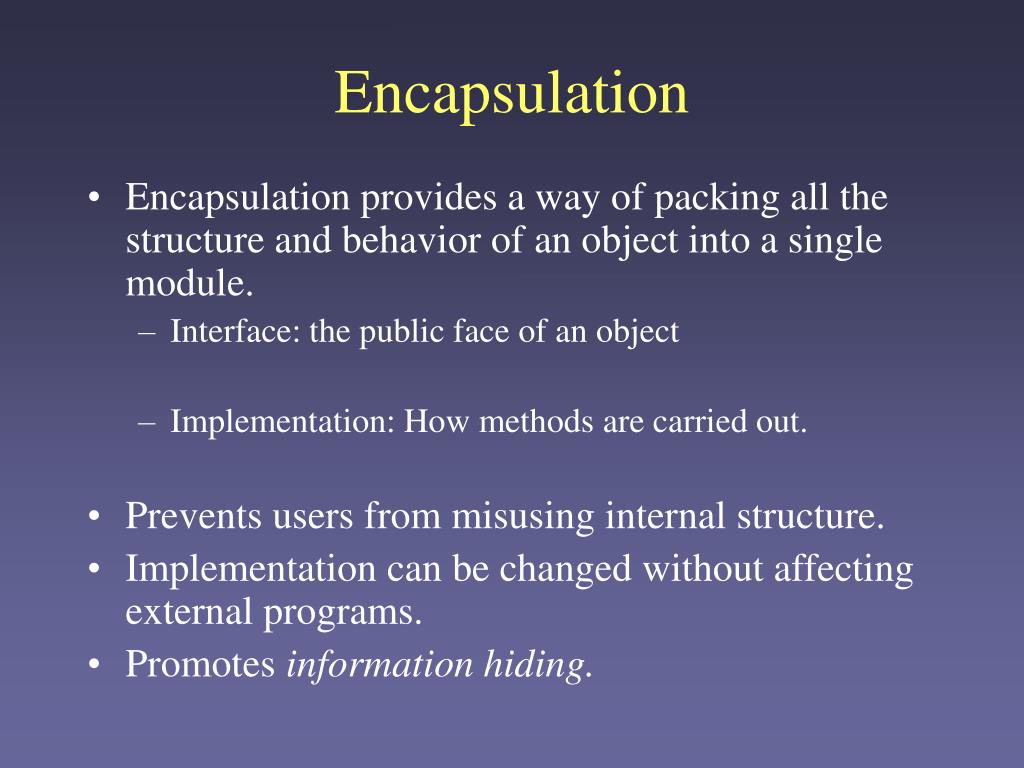 Encapsulation

• Encapsulation provides a way of packing all the structure and behavior of an object into a single module.
– Interface: the public face of an object

– Implementation: How methods are carried out.

• Prevents users from misusing internal structure.
• Implementation can be changed without affecting external programs.
• Promotes information hiding.